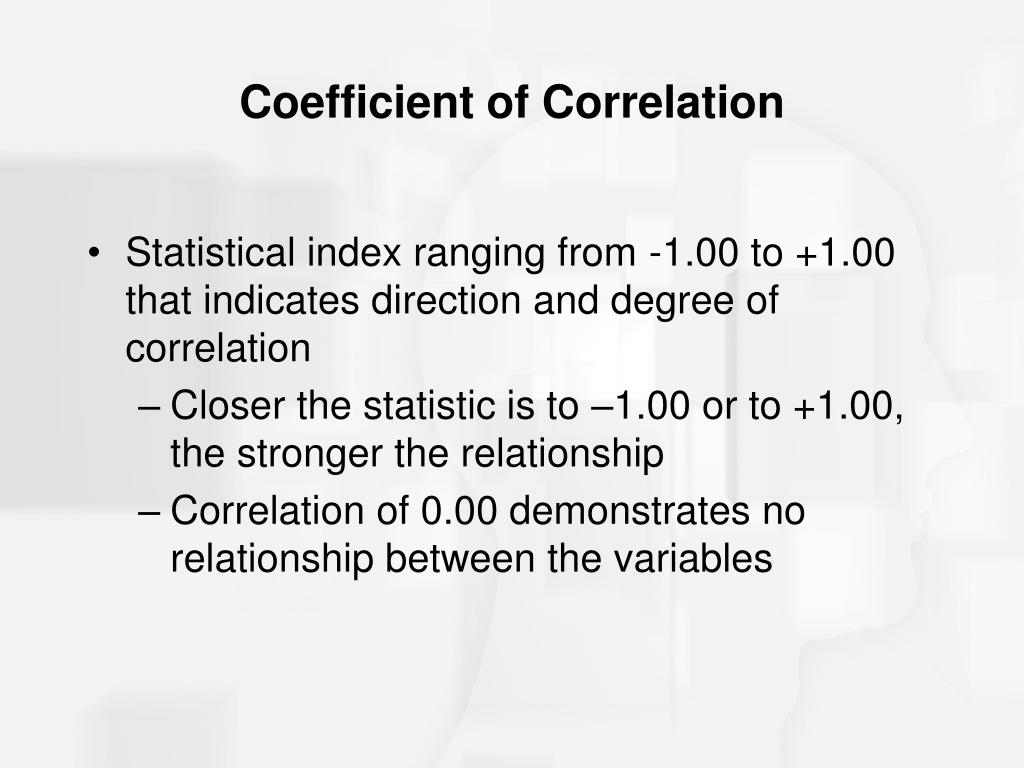 Coefficient of Correlation

• Statistical index ranging from -1.00 to +1.00 that indicates direction and degree of correlation
– Closer the statistic is to –1.00 or to +1.00, the stronger the relationship
– Correlation of 0.00 demonstrates no relationship between the variables